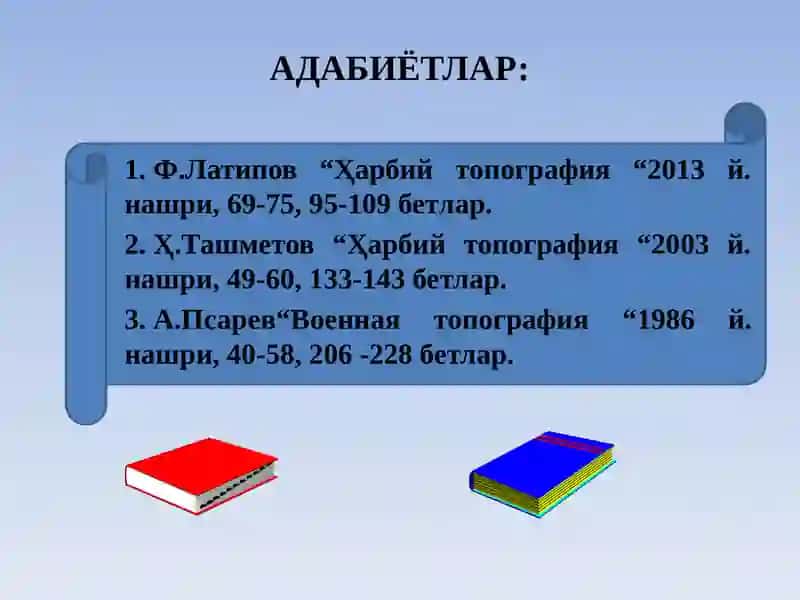 АДАБИЁТЛАР:

1. Ф.Латипов “Ҳарбий топография “2013 й. нашри, 69-75, 95-109 бетлар.

2. Ҳ.Ташметов “Ҳарбий топография “2003 й. нашри, 49-60, 133-143 бетлар.

3. А.Псарев“Военная топография “1986 й. нашри, 40-58, 206 -228 бетлар.